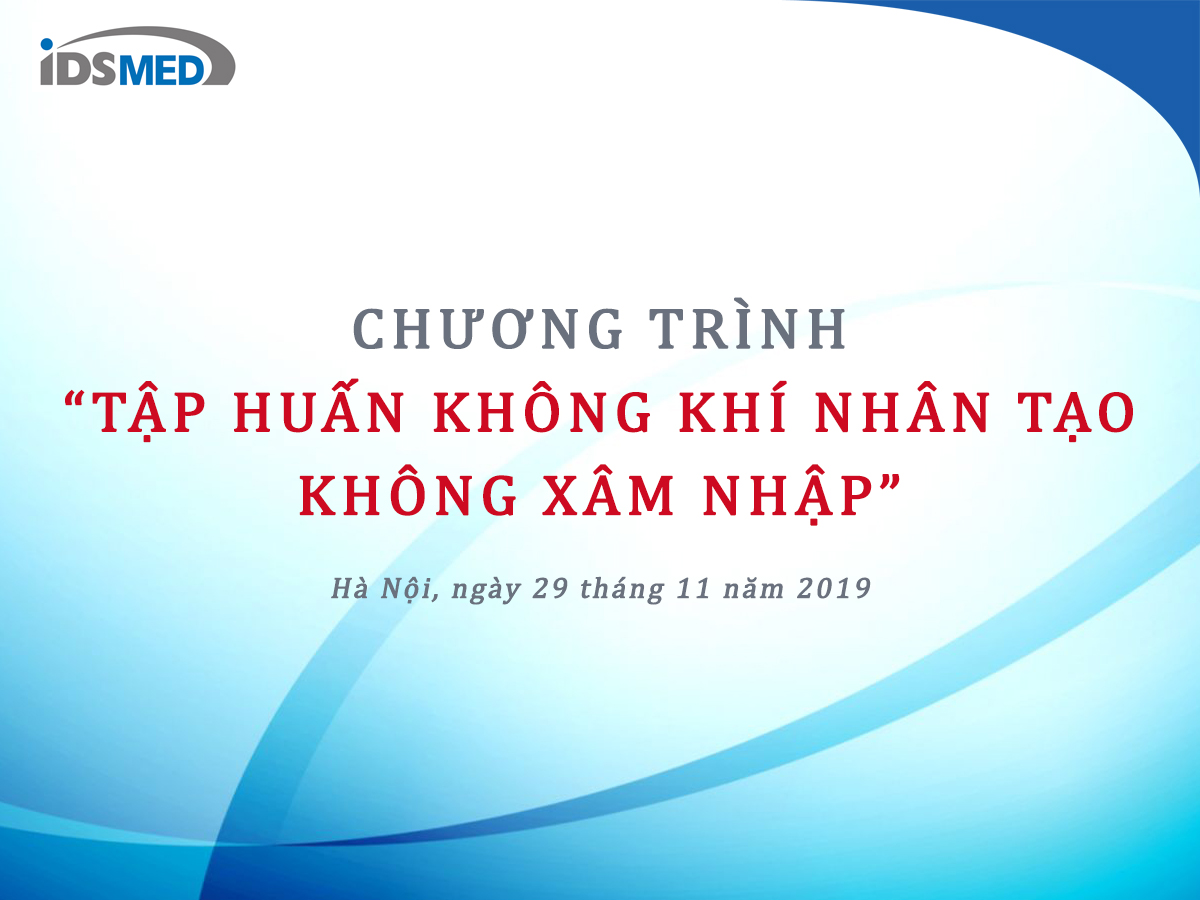 iDSMED

CHƯƠNG TRÌNH
“TẬP HUẤN KHÔNG KHÍ NHÂN TẠO KHÔNG XÂM NHẬP”

Hà Nội, ngày 29 tháng 11 năm 2019